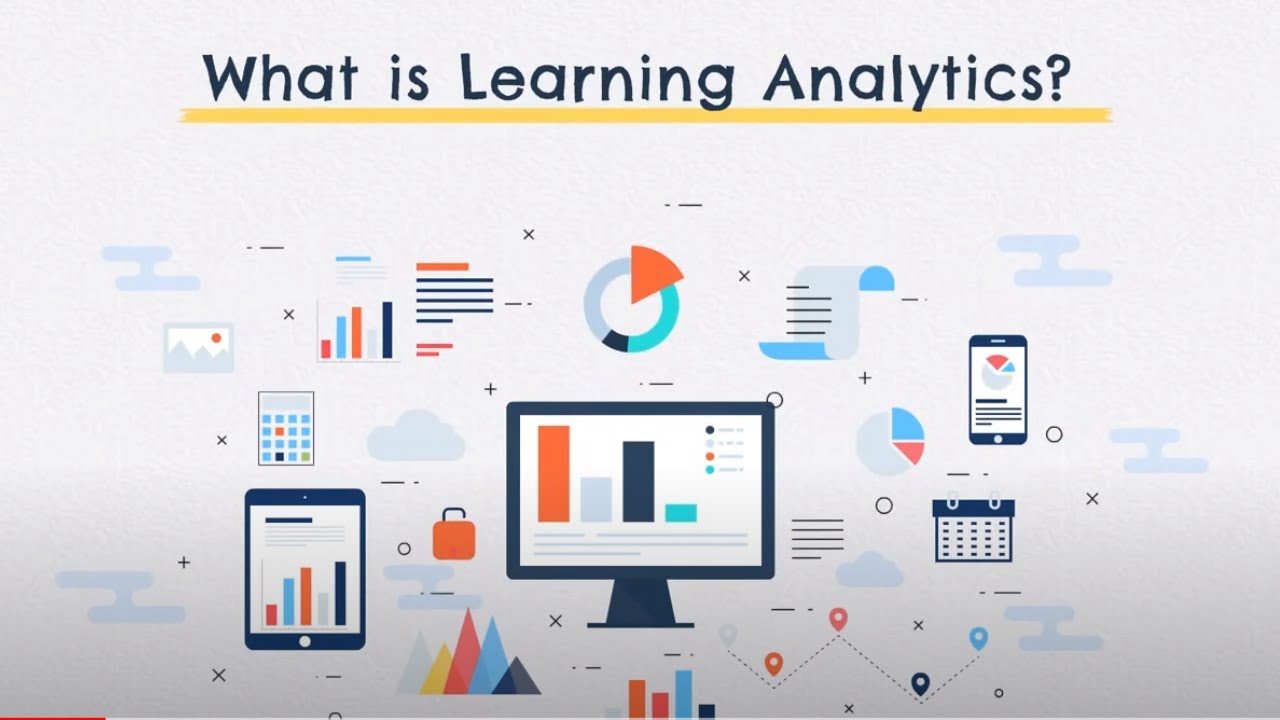 What is Learning Analytics?